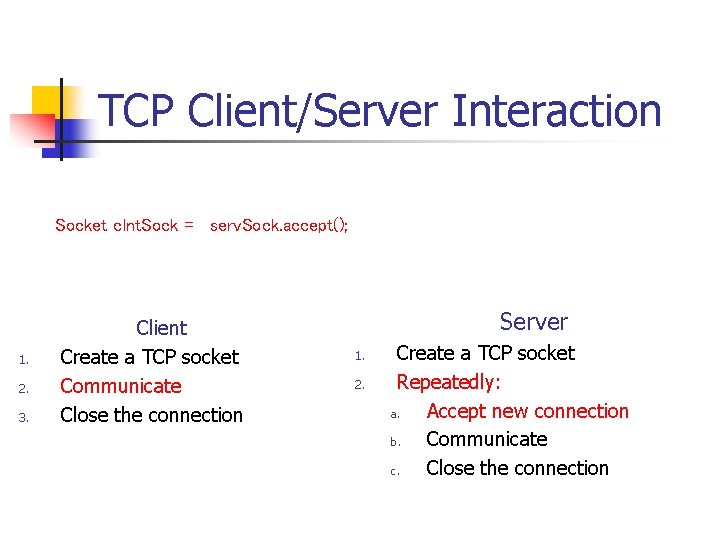 TCP Client/Server Interaction

Socket clntSock = servSock.accept();

Client

1. Create a TCP socket
2. Communicate
3. Close the connection

Server

1. Create a TCP socket
2. Repeatedly:
a. Accept new connection
b. Communicate
c. Close the connection